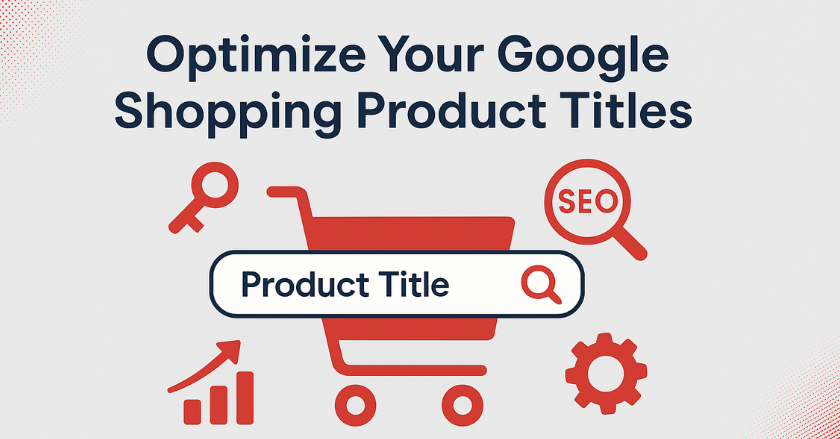 Optimize Your Google Shopping Product Titles

SEO

Product Title